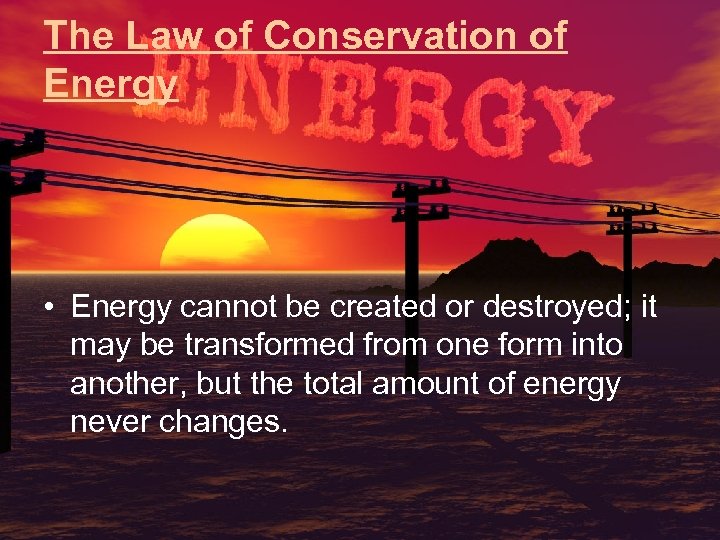 The Law of Conservation of Energy

ENERGY

• Energy cannot be created or destroyed; it may be transformed from one form into another, but the total amount of energy never changes.